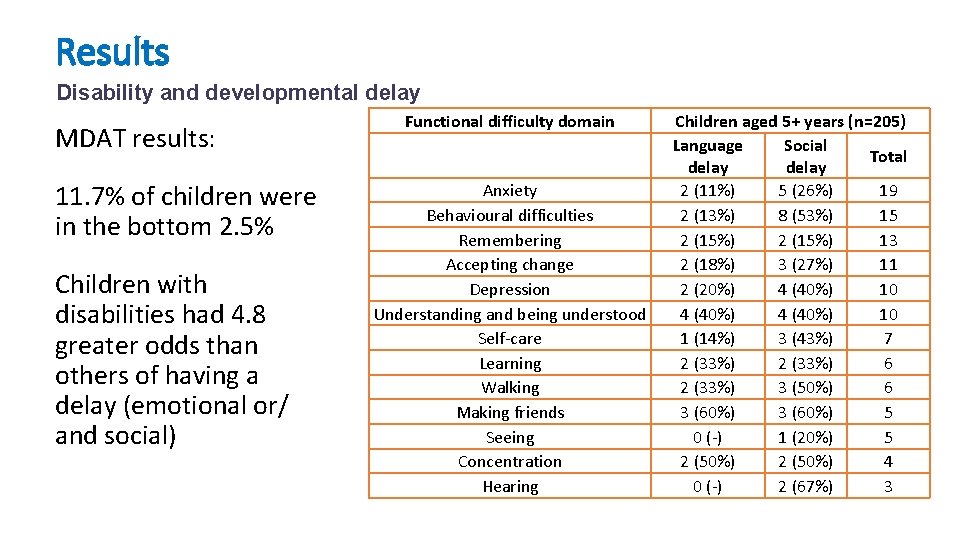 Results

Disability and developmental delay

MDAT results:

11.7% of children were in the bottom 2.5%

Children with disabilities had 4.8 greater odds than others of having a delay (emotional or/ and social)

| Functional difficulty domain | Children aged 5+ years (n=205) | | |
|---|---|---|---|
| | Language delay | Social delay | Total |
| Anxiety | 2 (11%) | 5 (26%) | 19 |
| Behavioural difficulties | 2 (13%) | 8 (53%) | 15 |
| Remembering | 2 (15%) | 2 (15%) | 13 |
| Accepting change | 2 (18%) | 3 (27%) | 11 |
| Depression | 2 (20%) | 4 (40%) | 10 |
| Understanding and being understood | 4 (40%) | 4 (40%) | 10 |
| Self-care | 1 (14%) | 3 (43%) | 7 |
| Learning | 2 (33%) | 2 (33%) | 6 |
| Walking | 2 (33%) | 3 (50%) | 6 |
| Making friends | 3 (60%) | 3 (60%) | 5 |
| Seeing | 0 (-) | 1 (20%) | 5 |
| Concentration | 2 (50%) | 2 (50%) | 4 |
| Hearing | 0 (-) | 2 (67%) | 3 |